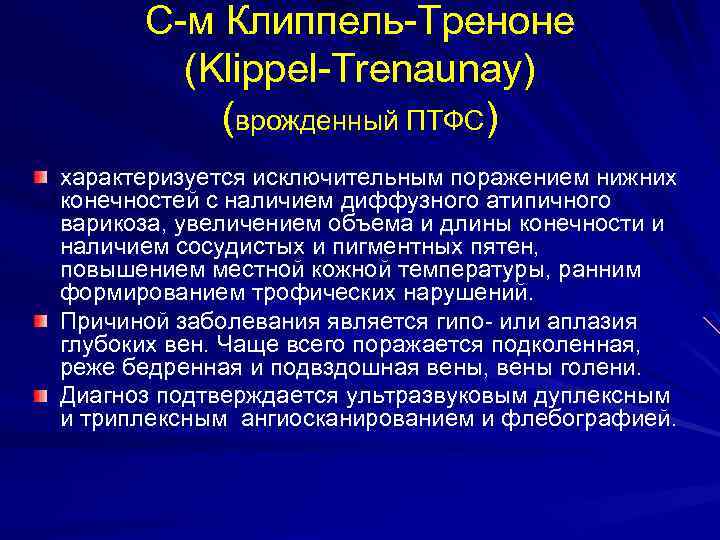 С-м Клиппель-Треноне
(Klippel-Trenaunay)
(врожденный ПТФС)

характеризуется исключительным поражением нижних конечностей с наличием диффузного атипичного варикоза, увеличением объема и длины конечности и наличием сосудистых и пигментных пятен, повышением местной кожной температуры, ранним формированием трофических нарушений.

Причиной заболевания является гипо- или аплазия глубоких вен. Чаще всего поражается подколенная, реже бедренная и подвздошная вены, вены голени.

Диагноз подтверждается ультразвуковым дуплексным и триплексным ангиосканированием и флебографией.